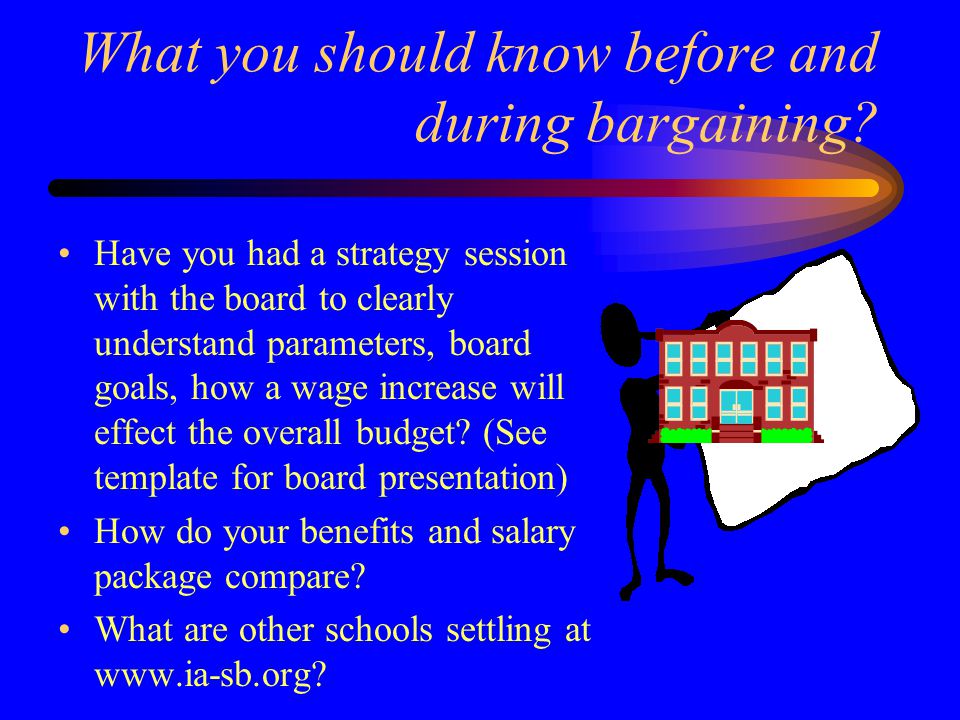 What you should know before and during bargaining?

• Have you had a strategy session with the board to clearly understand parameters, board goals, how a wage increase will effect the overall budget? (See template for board presentation)

• How do your benefits and salary package compare?

• What are other schools settling at www.ia-sb.org?